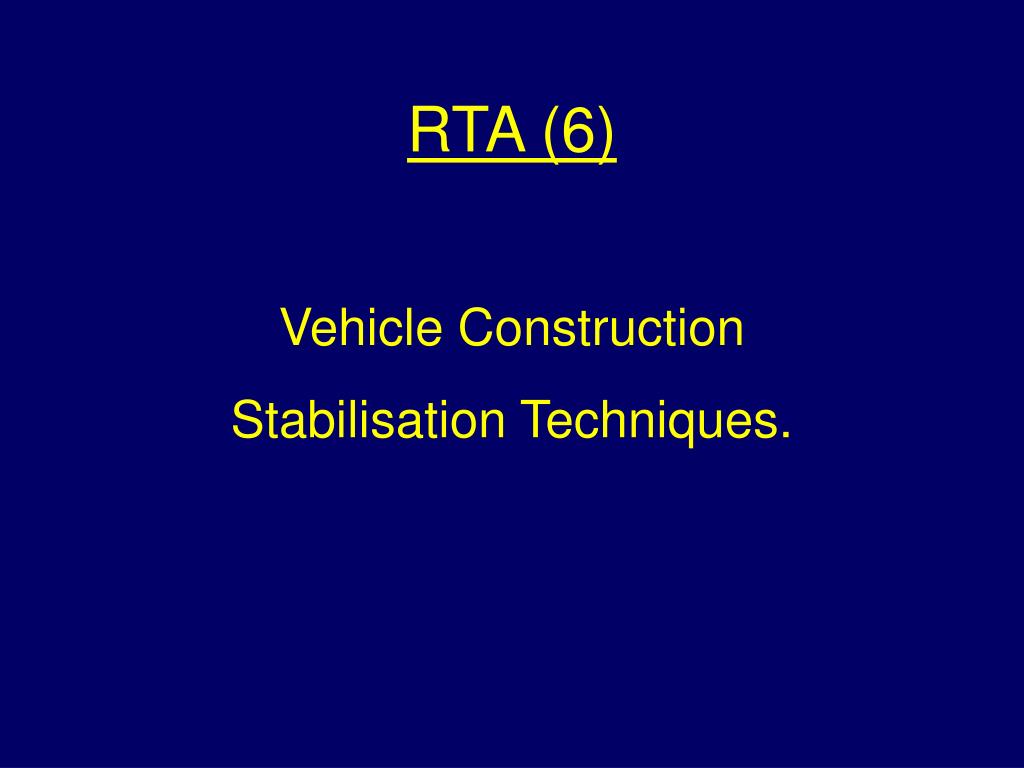 RTA (6)

Vehicle Construction

Stabilisation Techniques.